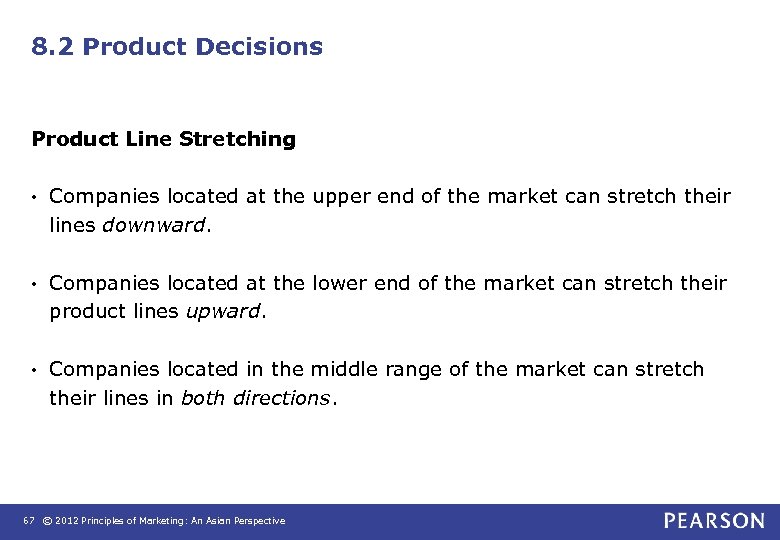 8.2 Product Decisions

Product Line Stretching

• Companies located at the upper end of the market can stretch their lines downward.

• Companies located at the lower end of the market can stretch their product lines upward.

• Companies located in the middle range of the market can stretch their lines in both directions.

67 © 2012 Principles of Marketing: An Asian Perspective

PEARSON